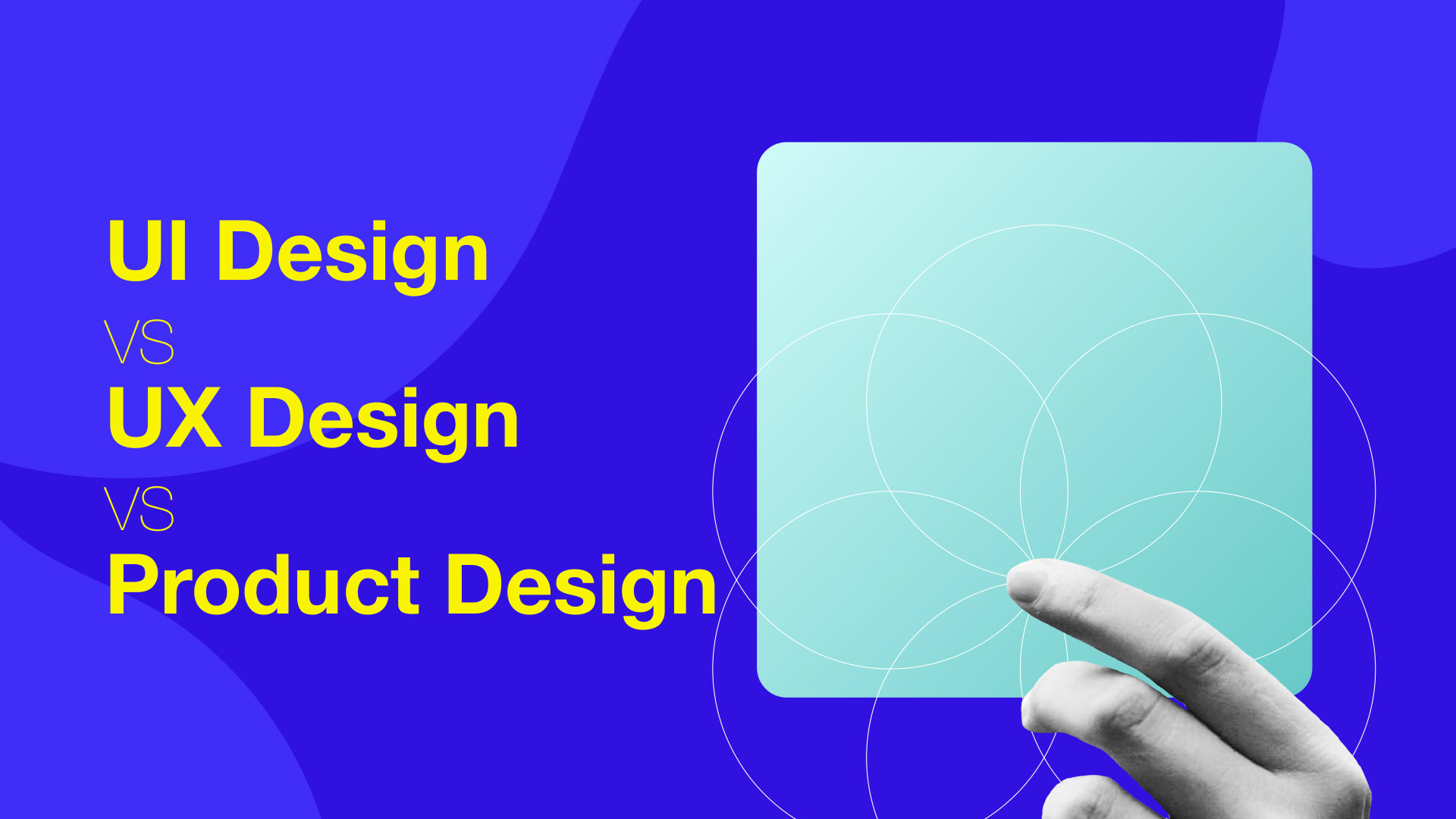 UI Design

VS

UX Design

VS

Product Design